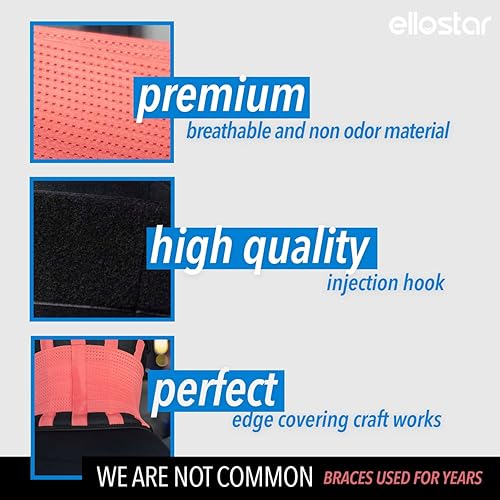 ellostar

premium
breathable and non odor material

high quality
injection hook

perfect
edge covering craft works

WE ARE NOT COMMON BRACES USED FOR YEARS